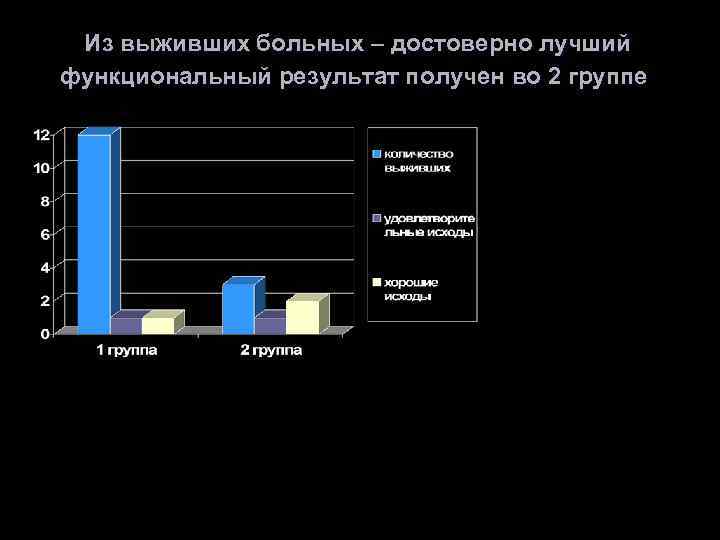 Из выживших больных – достоверно лучший функциональный результат получен во 2 группе

12
10
8
6
4
2
0

1 группа
2 группа

количество выживших
удовлетворительные исходы
хорошие исходы